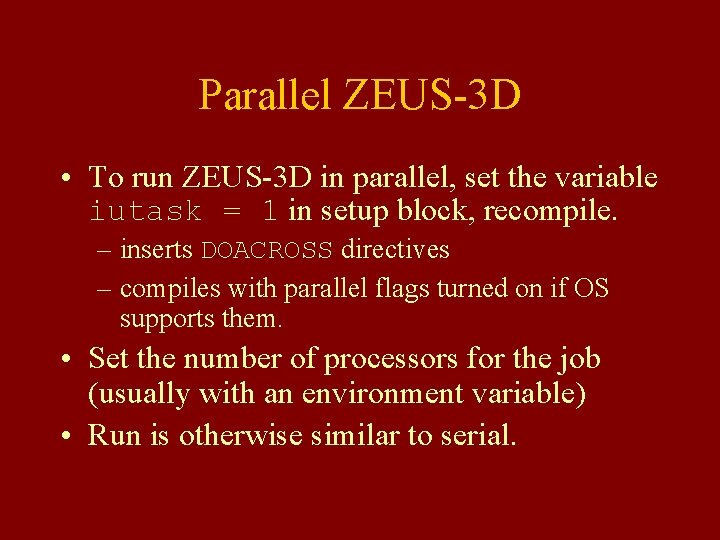 Parallel ZEUS-3D

• To run ZEUS-3D in parallel, set the variable iutask = 1 in setup block, recompile.
– inserts DOACROSS directives
– compiles with parallel flags turned on if OS supports them.
• Set the number of processors for the job (usually with an environment variable)
• Run is otherwise similar to serial.